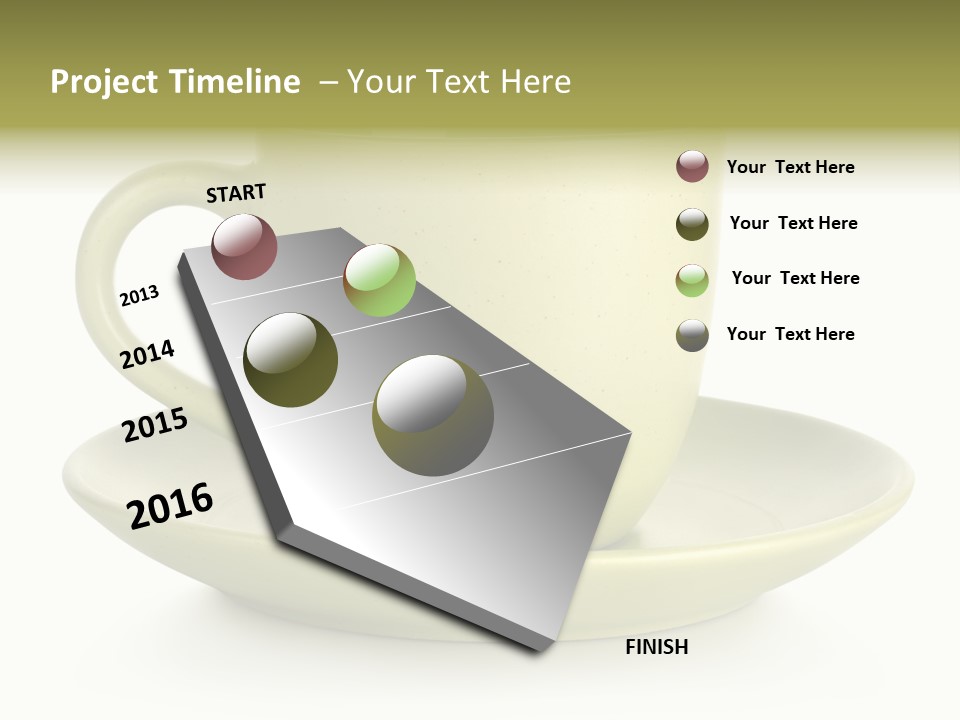 Project Timeline – Your Text Here

START

2013

2014

2015

2016

FINISH

Your Text Here

Your Text Here

Your Text Here

Your Text Here